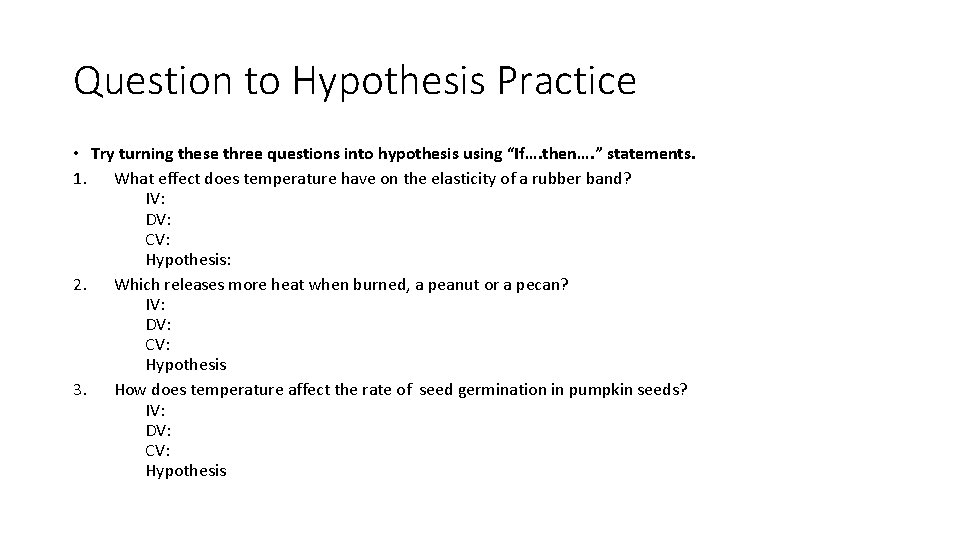 Question to Hypothesis Practice

• Try turning these three questions into hypothesis using "If….then…." statements.

1. What effect does temperature have on the elasticity of a rubber band?
IV:
DV:
CV:
Hypothesis:

2. Which releases more heat when burned, a peanut or a pecan?
IV:
DV:
CV:
Hypothesis

3. How does temperature affect the rate of seed germination in pumpkin seeds?
IV:
DV:
CV:
Hypothesis